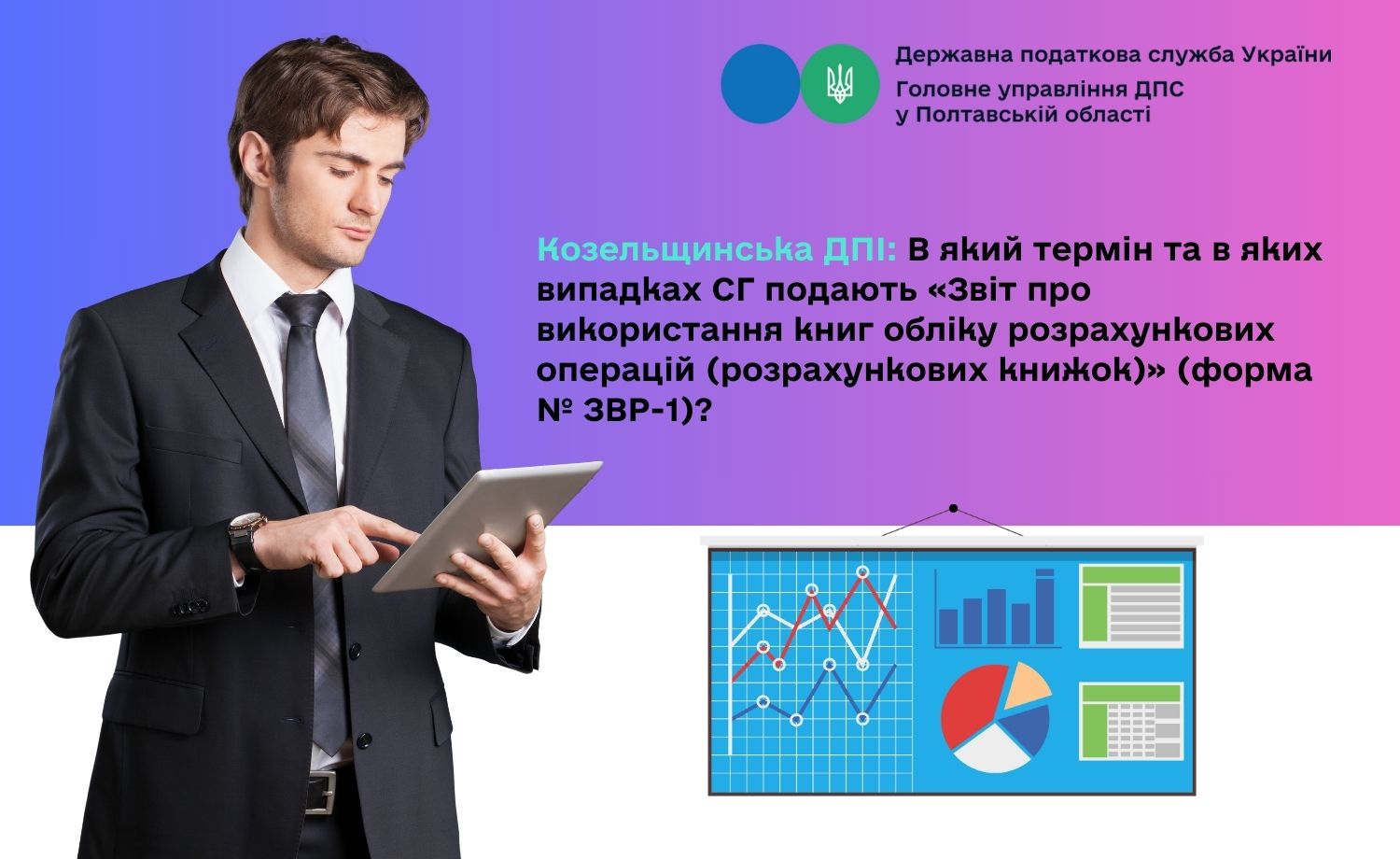 Державна податкова служба України
Головне управління ДПС у Полтавській області

Козельщинська ДПІ: В який термін та в яких випадках СГ подають «Звіт про використання книг обліку розрахункових операцій (розрахункових книжок)» (форма № ЗВР-1)?